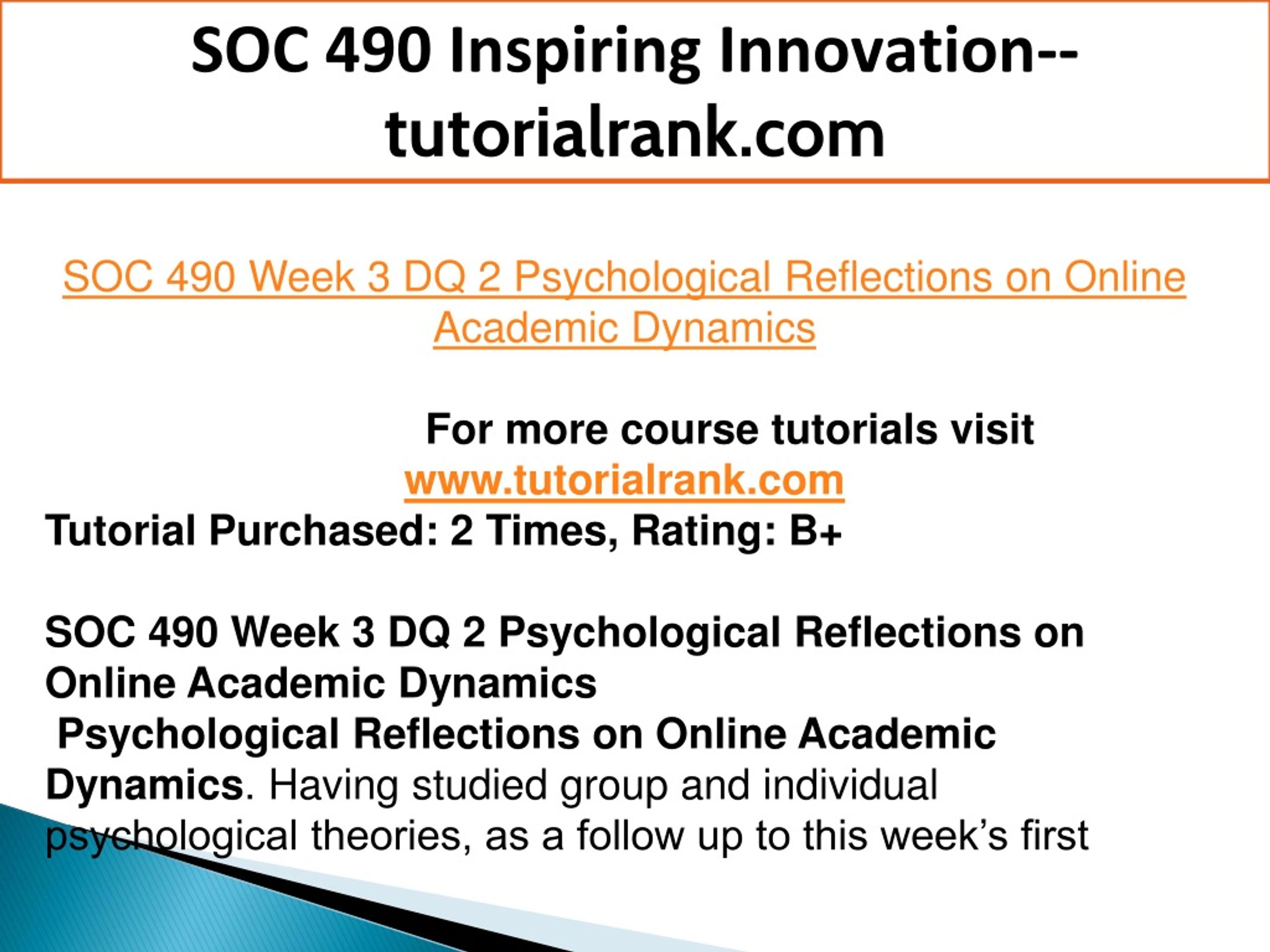 SOC 490 Inspiring Innovation--tutorialrank.com

SOC 490 Week 3 DQ 2 Psychological Reflections on Online Academic Dynamics

For more course tutorials visit
www.tutorialrank.com
Tutorial Purchased: 2 Times, Rating: B+

SOC 490 Week 3 DQ 2 Psychological Reflections on Online Academic Dynamics
Psychological Reflections on Online Academic Dynamics. Having studied group and individual psychological theories, as a follow up to this week's first